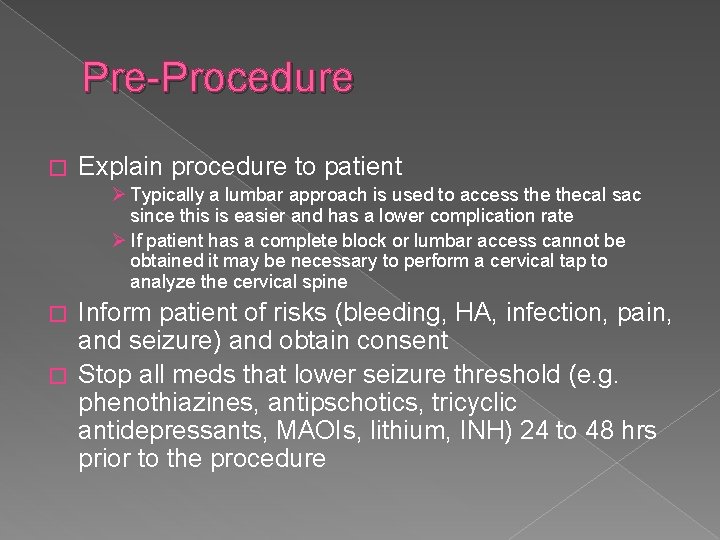 Pre-Procedure

Explain procedure to patient

Typically a lumbar approach is used to access the thecal sac since this is easier and has a lower complication rate

If patient has a complete block or lumbar access cannot be obtained it may be necessary to perform a cervical tap to analyze the cervical spine

Inform patient of risks (bleeding, HA, infection, pain, and seizure) and obtain consent

Stop all meds that lower seizure threshold (e.g. phenothiazines, antipschotics, tricyclic antidepressants, MAOIs, lithium, INH) 24 to 48 hrs prior to the procedure